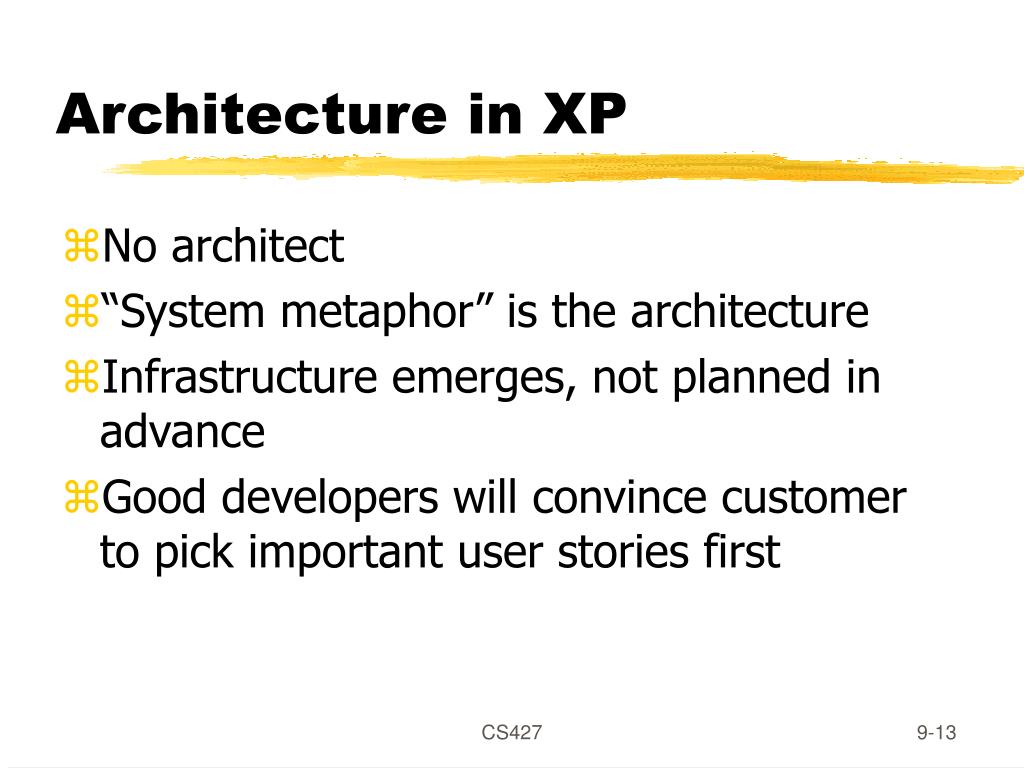 Architecture in XP

⌘No architect

⌘“System metaphor” is the architecture

⌘Infrastructure emerges, not planned in advance

⌘Good developers will convince customer to pick important user stories first

CS427

9-13